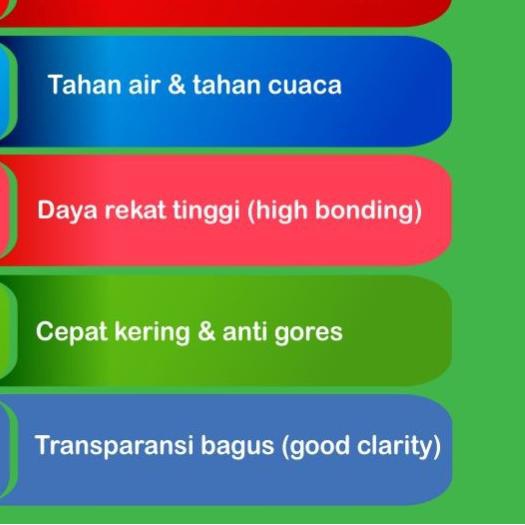 Tahan air & tahan cuaca

Daya rekat tinggi (high bonding)

Cepat kering & anti gores

Transparansi bagus (good clarity)